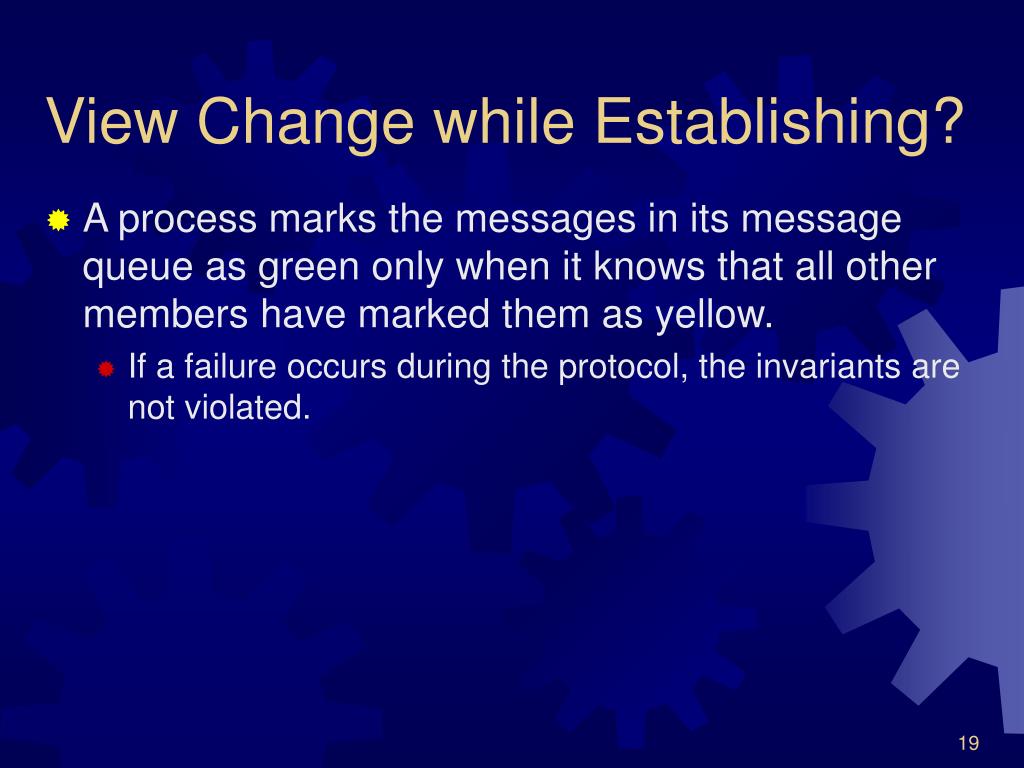 View Change while Establishing?

A process marks the messages in its message queue as green only when it knows that all other members have marked them as yellow.

If a failure occurs during the protocol, the invariants are not violated.

19